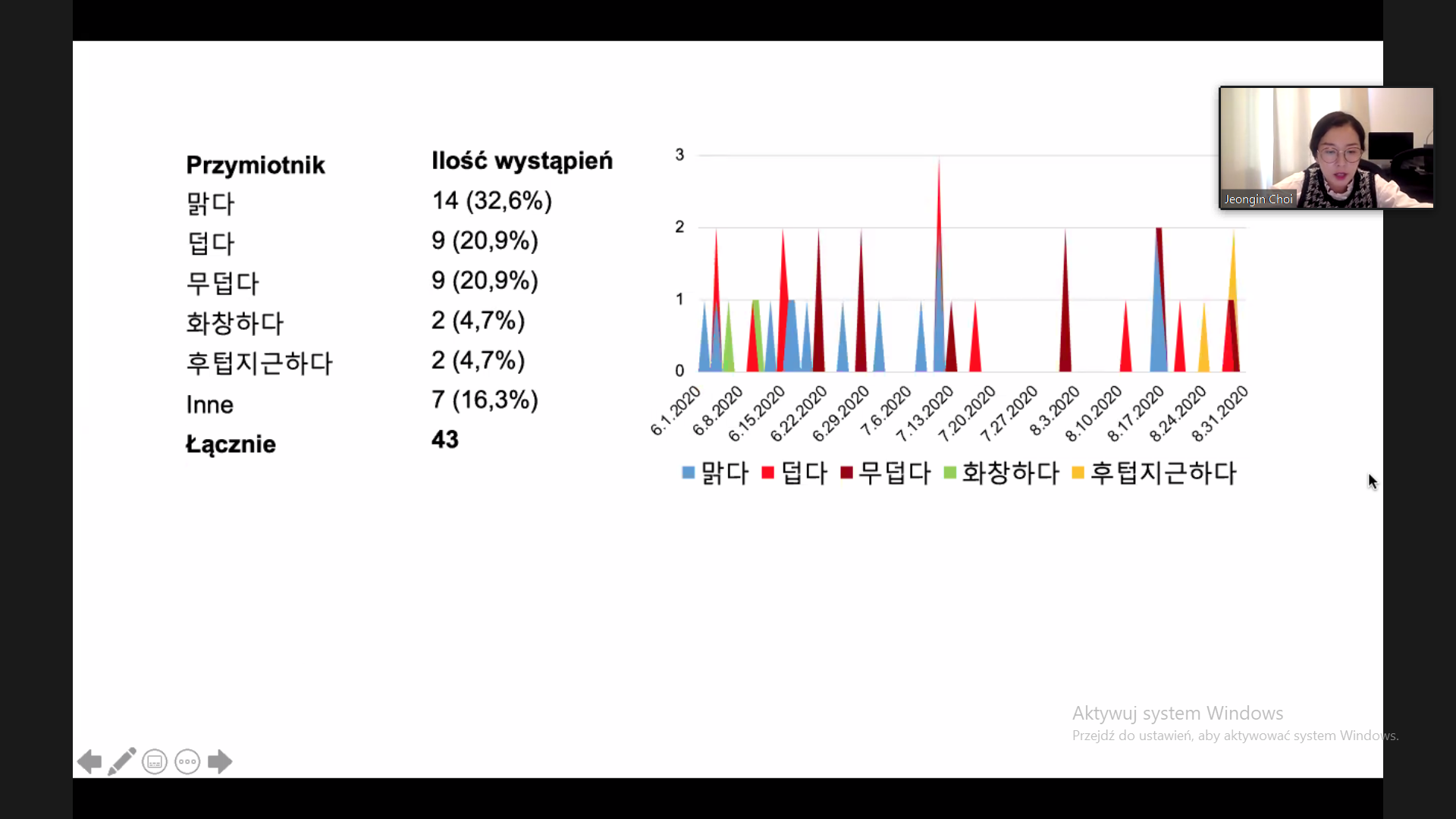 | Przymiotnik | Ilość wystąpień |
|---|---|
| 맑다 | 14 (32,6%) |
| 덥다 | 9 (20,9%) |
| 무덥다 | 9 (20,9%) |
| 화창하다 | 2 (4,7%) |
| 후텁지근하다 | 2 (4,7%) |
| Inne | 7 (16,3%) |
| Łącznie | 43 |

3
2
1
0
6.1.2020 6.8.2020 6.15.2020 6.22.2020 6.29.2020 7.6.2020 7.13.2020 7.20.2020 7.27.2020 8.3.2020 8.10.2020 8.17.2020 8.24.2020 8.31.2020

맑다 덥다 무덥다 화창하다 후텁지근하다

Jeongin Choi

Aktywuj system Windows
Przejdź do ustawień, aby aktywować system Windows.